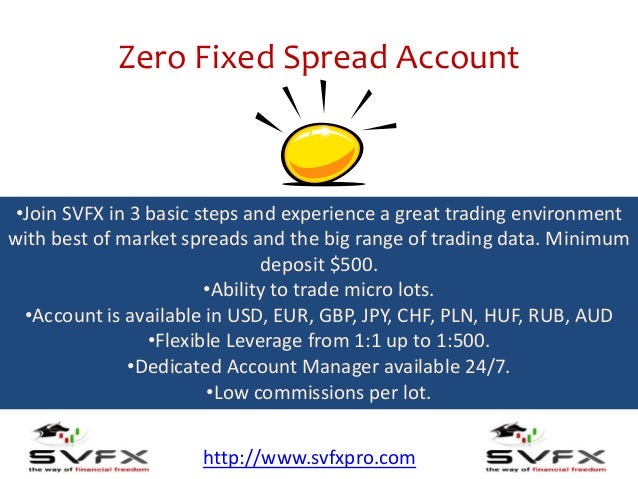 Zero Fixed Spread Account

•Join SVFX in 3 basic steps and experience a great trading environment with best of market spreads and the big range of trading data. Minimum deposit $500.
•Ability to trade micro lots.
•Account is available in USD, EUR, GBP, JPY, CHF, PLN, HUF, RUB, AUD
•Flexible Leverage from 1:1 up to 1:500.
•Dedicated Account Manager available 24/7.
•Low commissions per lot.

SVFX the way of financial freedom

http://www.svfxpro.com

SVFX the way of financial freedom